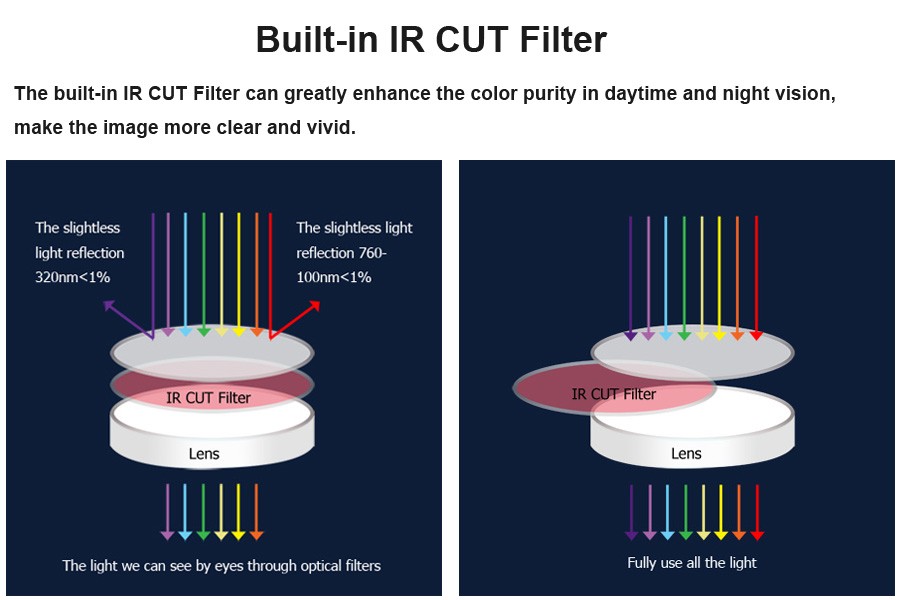 Built-in IR CUT Filter

The built-in IR CUT Filter can greatly enhance the color purity in daytime and night vision, make the image more clear and vivid.

The slightless light reflection 320nm<1%

The slightless light reflection 760-100nm<1%

IR CUT Filter

Lens

The light we can see by eyes through optical filters

IR CUT Filter

Lens

Fully use all the light